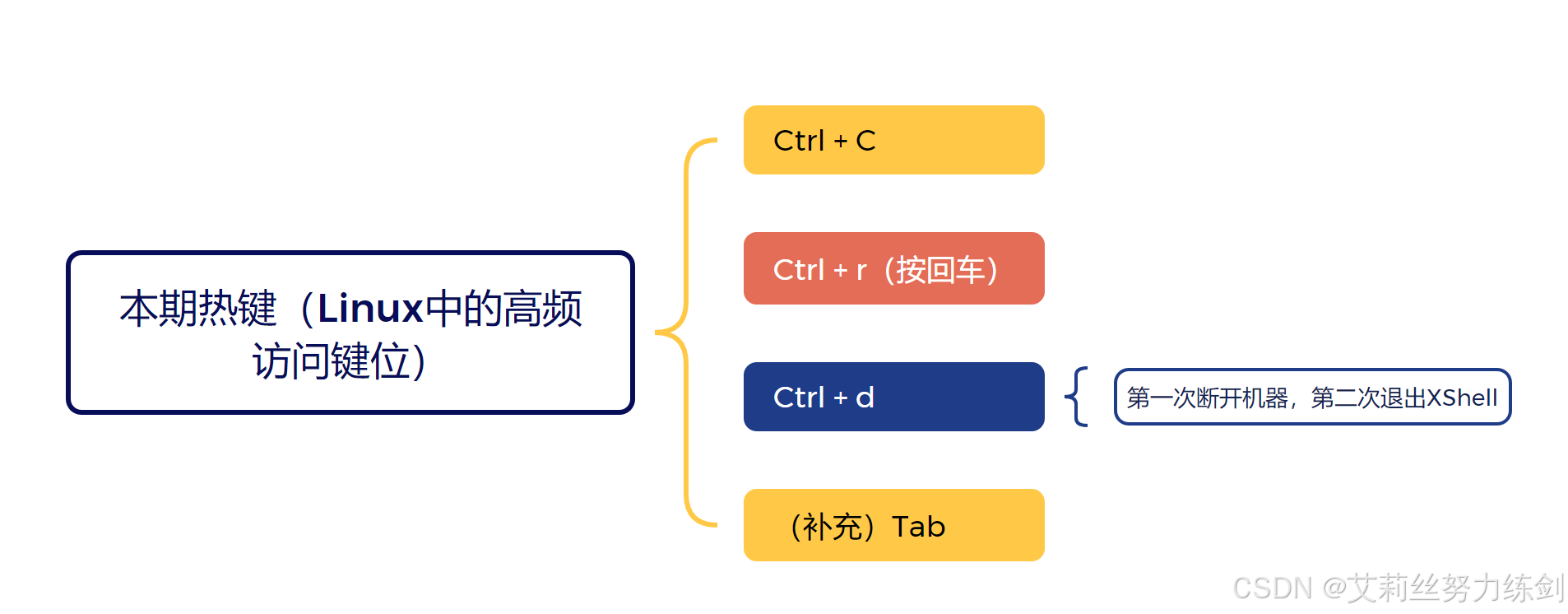 本期热键（Linux中的高频访问键位）

Ctrl + C

Ctrl + r（按回车）

Ctrl + d

第一次断开机器，第二次退出XShell

（补充）Tab

CSDN @艾莉丝努力练剑